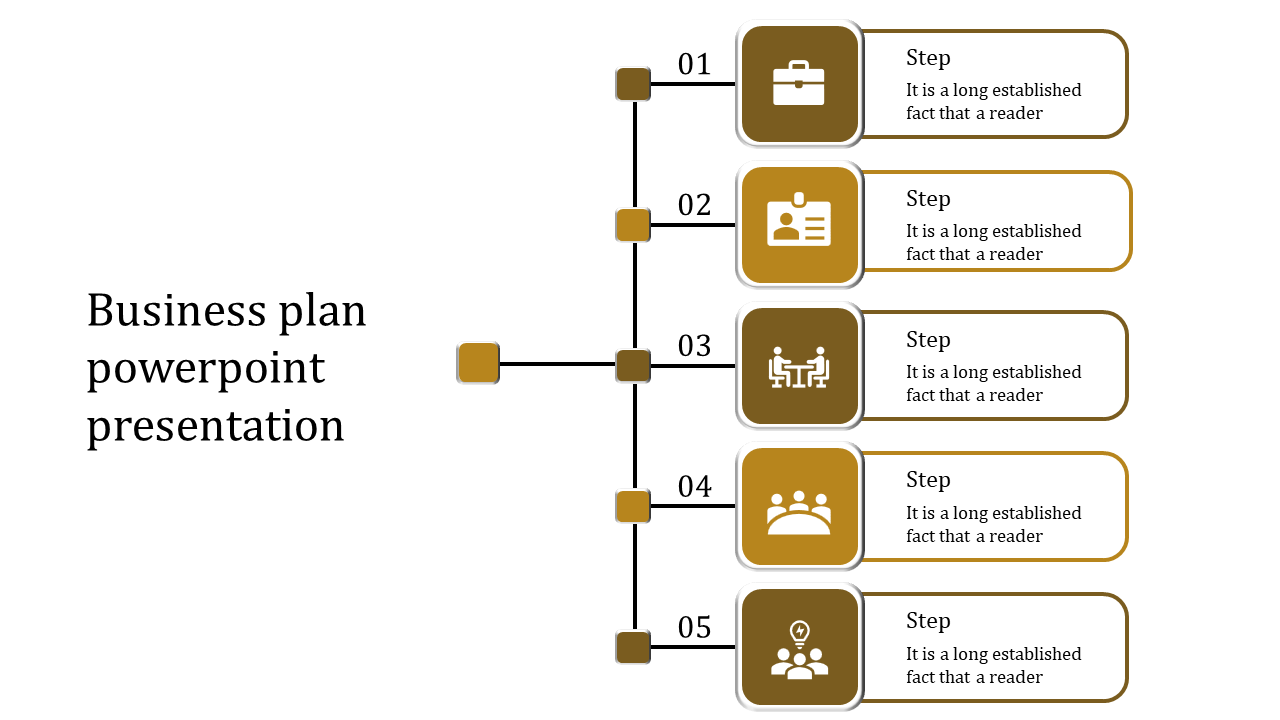 Business plan powerpoint presentation

01

Step
It is a long established fact that a reader

02

Step
It is a long established fact that a reader

03

Step
It is a long established fact that a reader

04

Step
It is a long established fact that a reader

05

Step
It is a long established fact that a reader